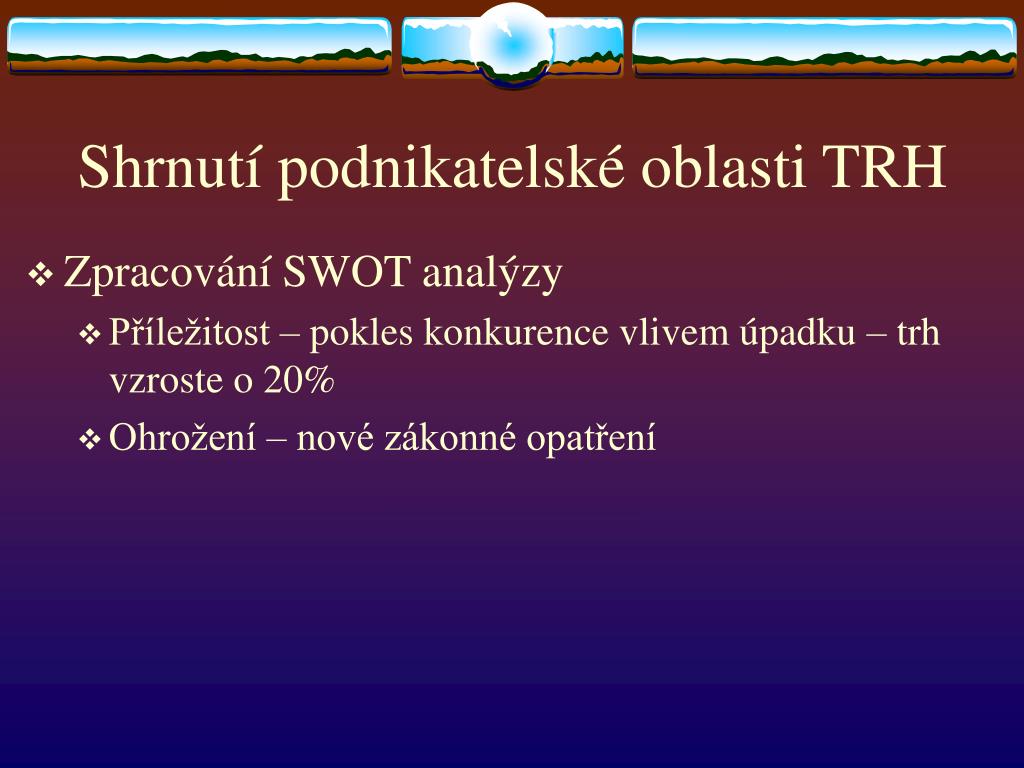 Shrnutí podnikatelské oblasti TRH

❖ Zpracování SWOT analýzy

❖ Příležitost – pokles konkurence vlivem úpadku – trh vzroste o 20%

❖ Ohrožení – nové zákonné opatření